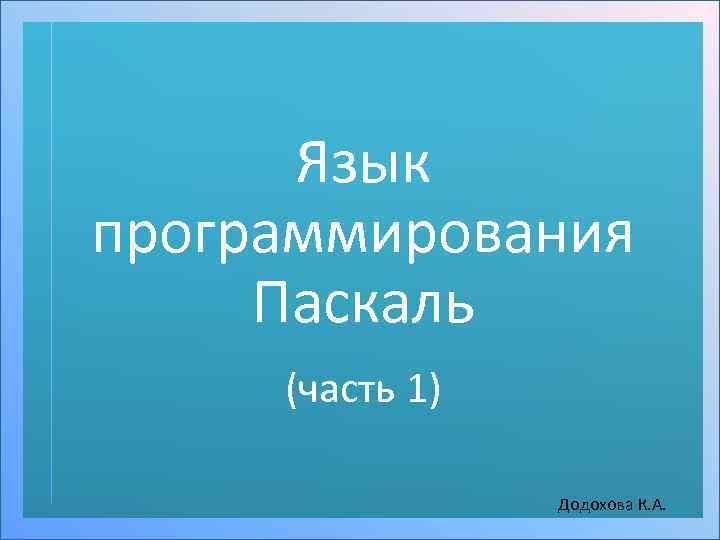 Язык программирования Паскаль

(часть 1)

Додохова К.А.